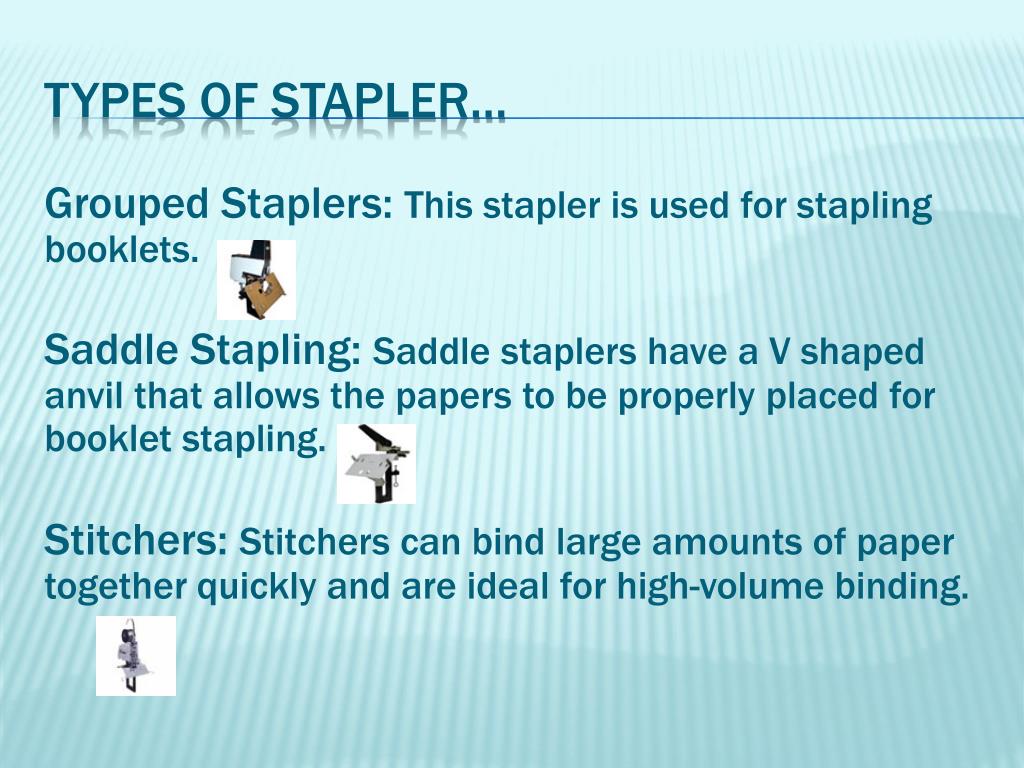 TYPES OF STAPLER…

Grouped Staplers: This stapler is used for stapling booklets.

Saddle Stapling: Saddle staplers have a V shaped anvil that allows the papers to be properly placed for booklet stapling.

Stitchers: Stitchers can bind large amounts of paper together quickly and are ideal for high-volume binding.